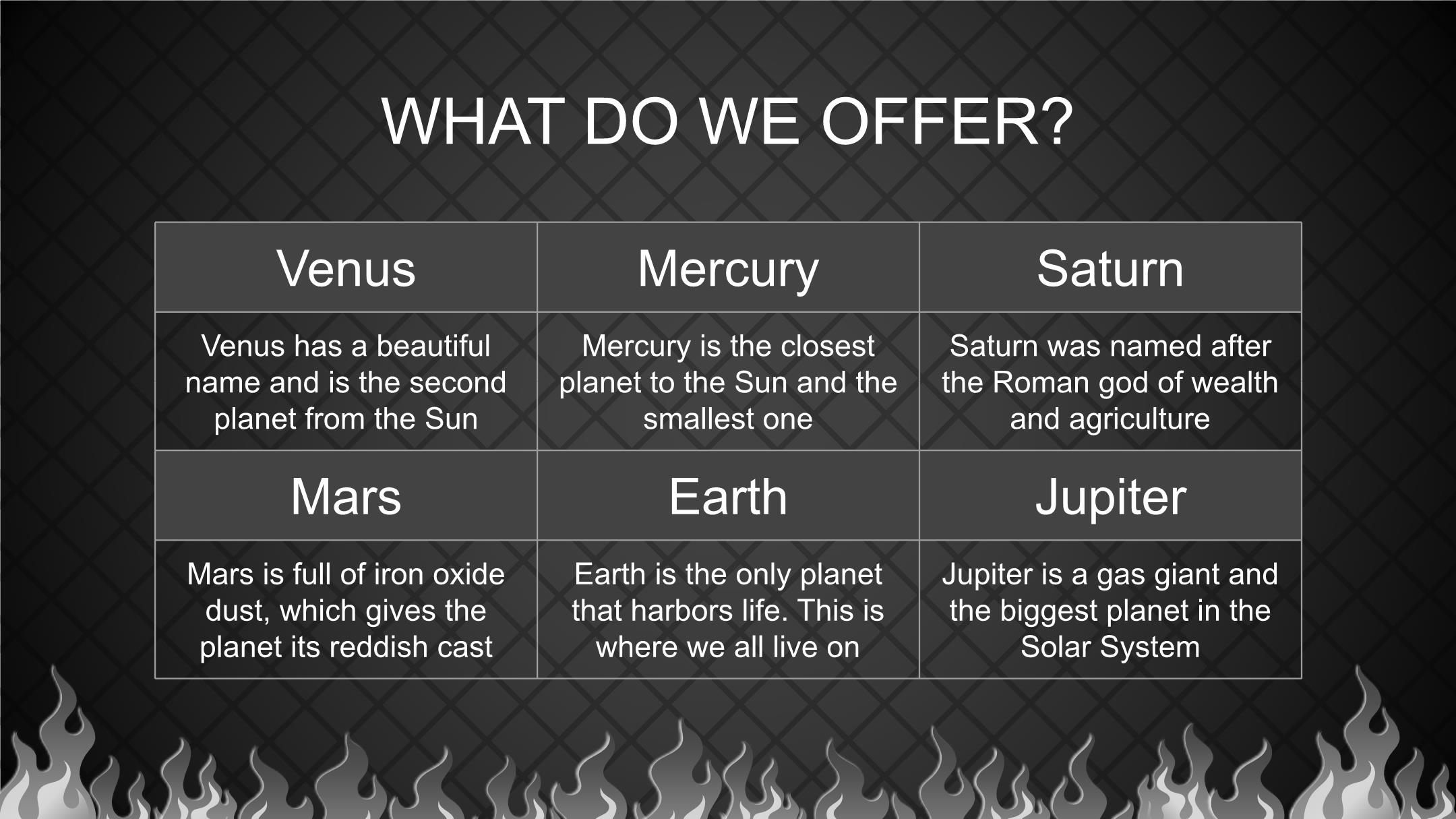 WHAT DO WE OFFER?

| Venus | Mercury | Saturn |
|---|---|---|
| Venus has a beautiful name and is the second planet from the Sun | Mercury is the closest planet to the Sun and the smallest one | Saturn was named after the Roman god of wealth and agriculture |
| Mars | Earth | Jupiter |
| Mars is full of iron oxide dust, which gives the planet its reddish cast | Earth is the only planet that harbors life. This is where we all live on | Jupiter is a gas giant and the biggest planet in the Solar System |